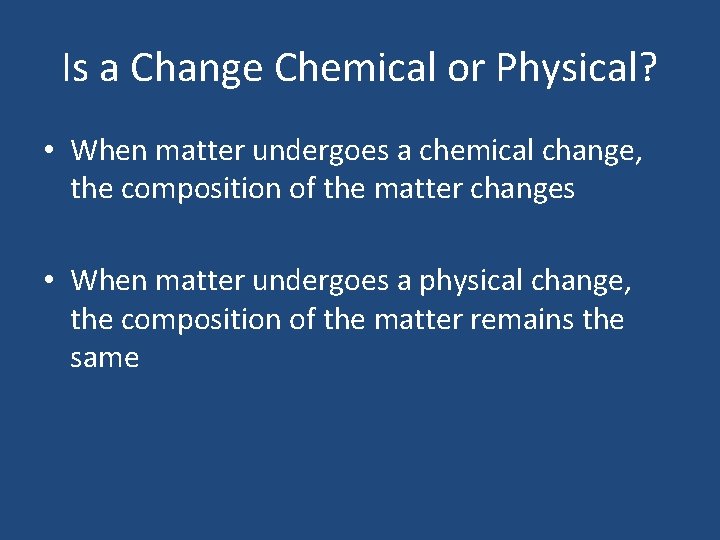 Is a Change Chemical or Physical?

• When matter undergoes a chemical change, the composition of the matter changes

• When matter undergoes a physical change, the composition of the matter remains the same